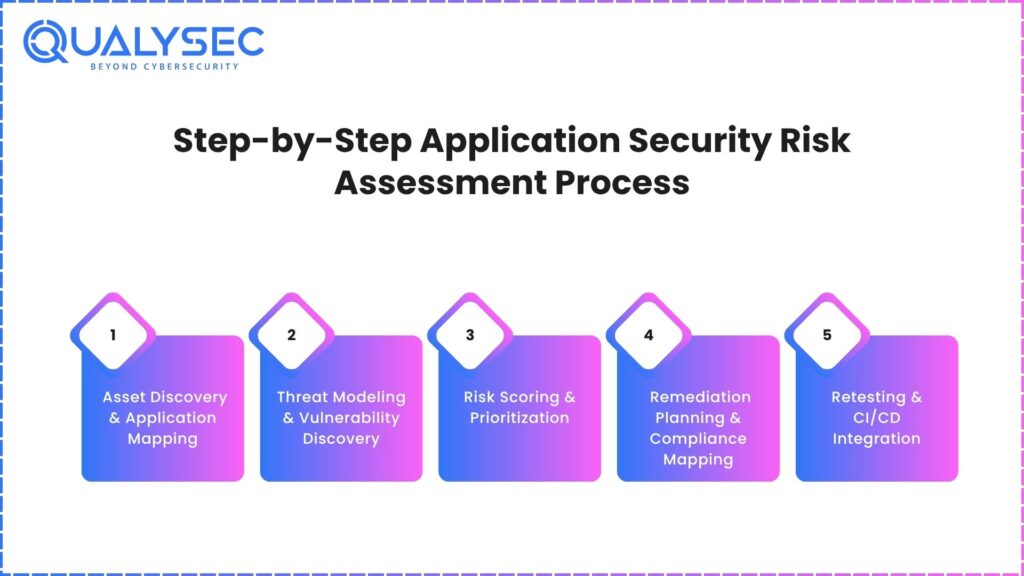 QUALYSEC
BEYOND CYBERSECURITY

Step-by-Step Application Security Risk Assessment Process

1
Asset Discovery & Application Mapping

2
Threat Modeling & Vulnerability Discovery

3
Risk Scoring & Prioritization

4
Remediation Planning & Compliance Mapping

5
Retesting & CI/CD Integration